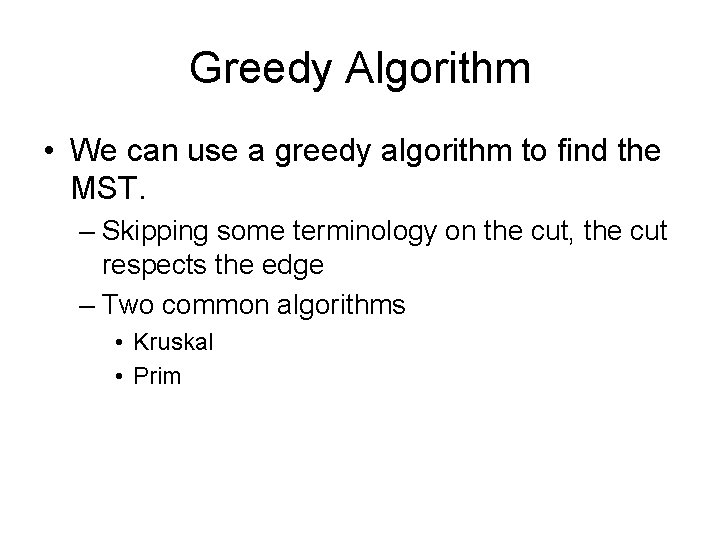 Greedy Algorithm

• We can use a greedy algorithm to find the MST.

– Skipping some terminology on the cut, the cut respects the edge

– Two common algorithms

• Kruskal

• Prim